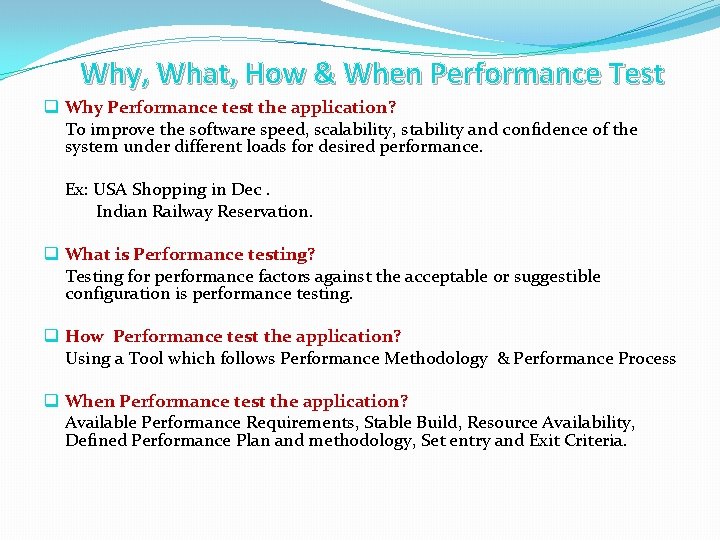 Why, What, How & When Performance Test

❑ Why Performance test the application?
To improve the software speed, scalability, stability and confidence of the system under different loads for desired performance.

Ex: USA Shopping in Dec .
Indian Railway Reservation.

❑ What is Performance testing?
Testing for performance factors against the acceptable or suggestible configuration is performance testing.

❑ How Performance test the application?
Using a Tool which follows Performance Methodology & Performance Process

❑ When Performance test the application?
Available Performance Requirements, Stable Build, Resource Availability, Defined Performance Plan and methodology, Set entry and Exit Criteria.